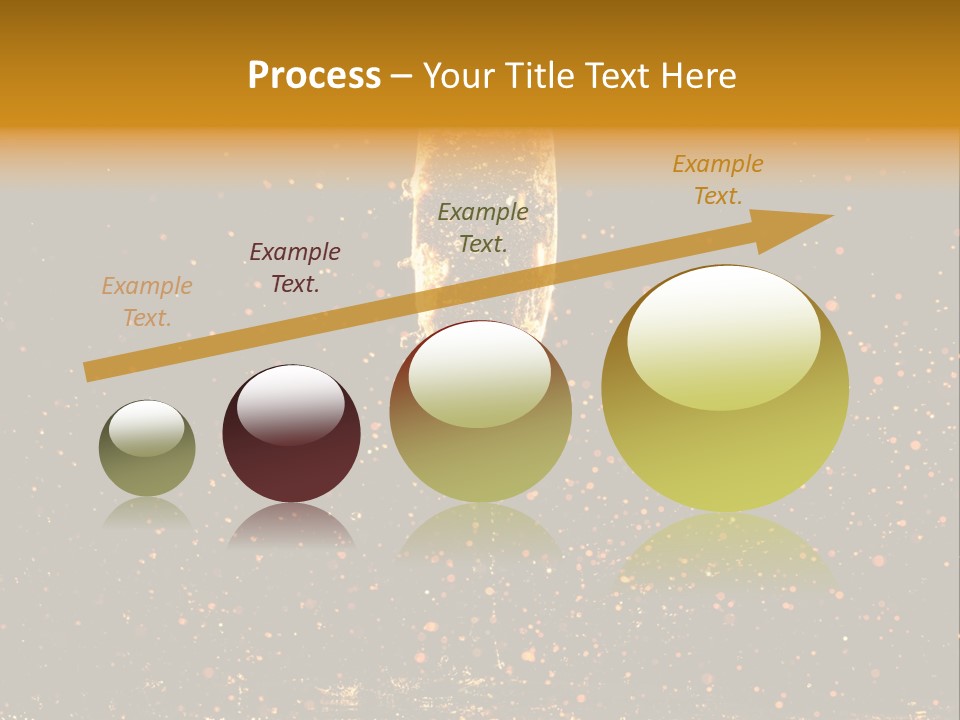 Process – Your Title Text Here

Example Text.

Example Text.

Example Text.

Example Text.